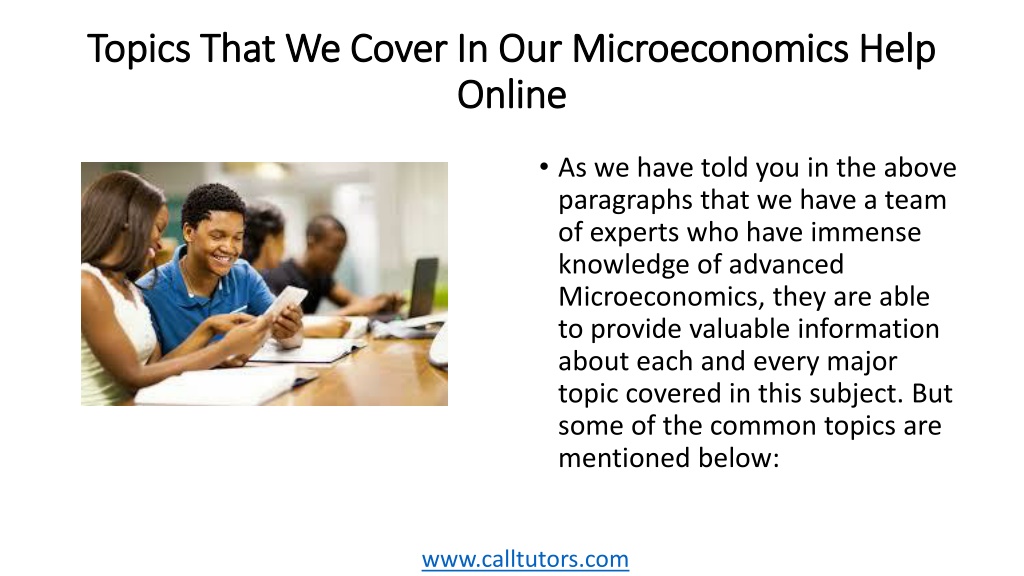 Topics That We Cover In Our Microeconomics Help Online

• As we have told you in the above paragraphs that we have a team of experts who have immense knowledge of advanced Microeconomics, they are able to provide valuable information about each and every major topic covered in this subject. But some of the common topics are mentioned below:

www.calltutors.com